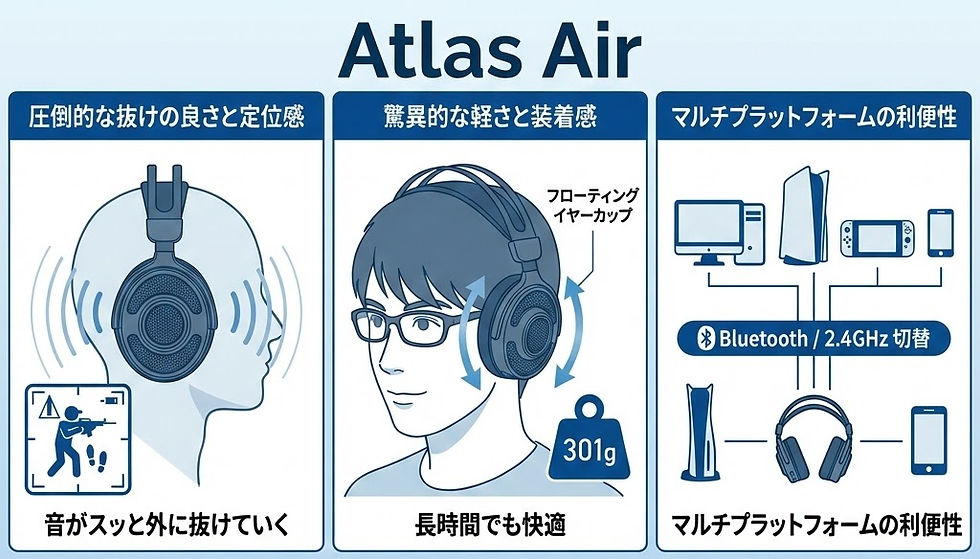 Atlas Air

圧倒的な抜けの良さと定位感

音がスッと外に抜けていく

驚異的な軽さと装着感

フローティング
イヤーカップ

301g

長時間でも快適

マルチプラットフォームの利便性

Bluetooth / 2.4GHz 切替

マルチプラットフォームの利便性